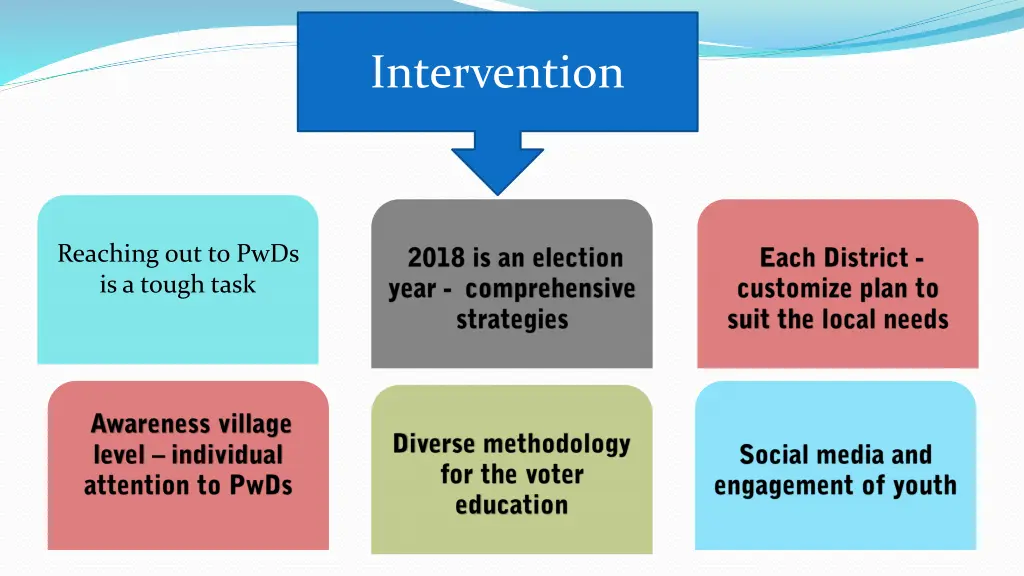 Intervention

Reaching out to PwDs is a tough task

2018 is an election year - comprehensive strategies

Each District - customize plan to suit the local needs

Awareness village level – individual attention to PwDs

Diverse methodology for the voter education

Social media and engagement of youth